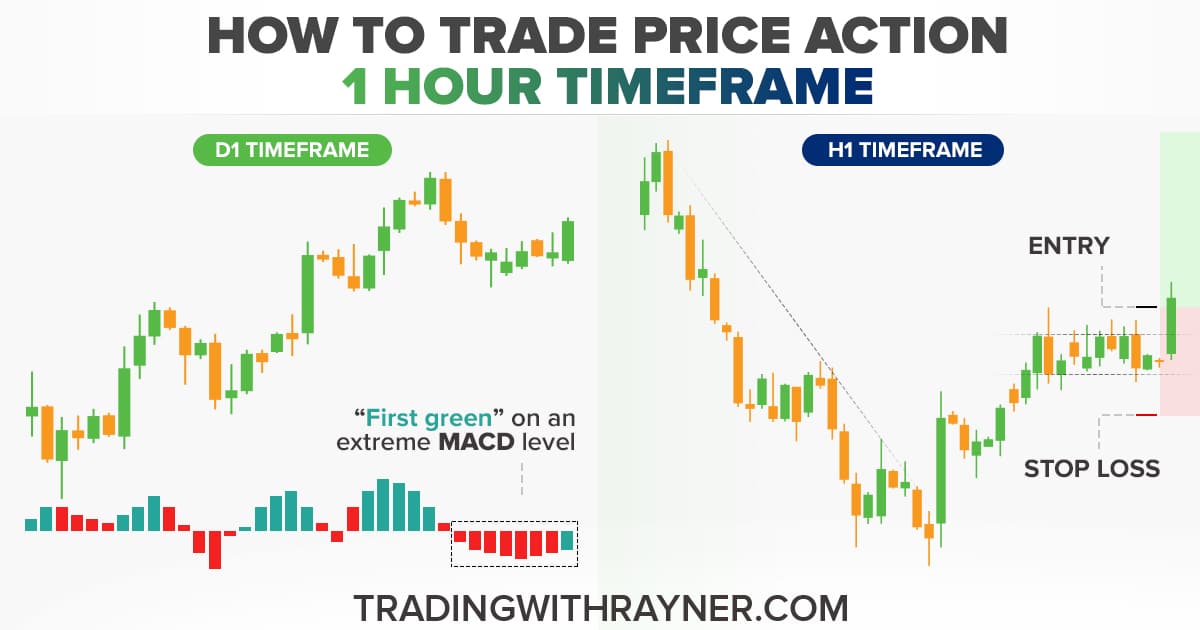 HOW TO TRADE PRICE ACTION
1 HOUR TIMEFRAME

D1 TIMEFRAME

"First green" on an extreme MACD level

H1 TIMEFRAME

ENTRY

STOP LOSS

TRADINGWITHRAYNER.COM